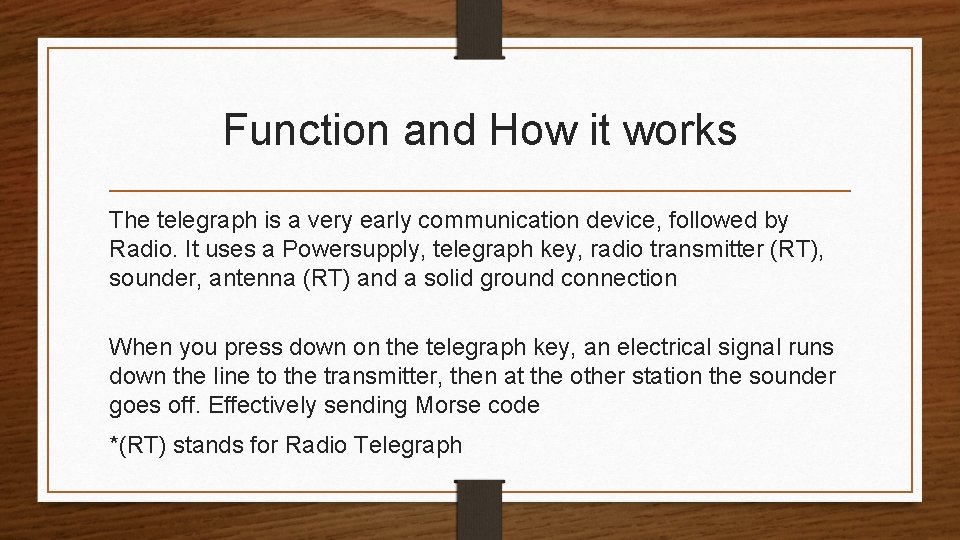 Function and How it works

The telegraph is a very early communication device, followed by Radio. It uses a Powersupply, telegraph key, radio transmitter (RT), sounder, antenna (RT) and a solid ground connection

When you press down on the telegraph key, an electrical signal runs down the line to the transmitter, then at the other station the sounder goes off. Effectively sending Morse code

*(RT) stands for Radio Telegraph